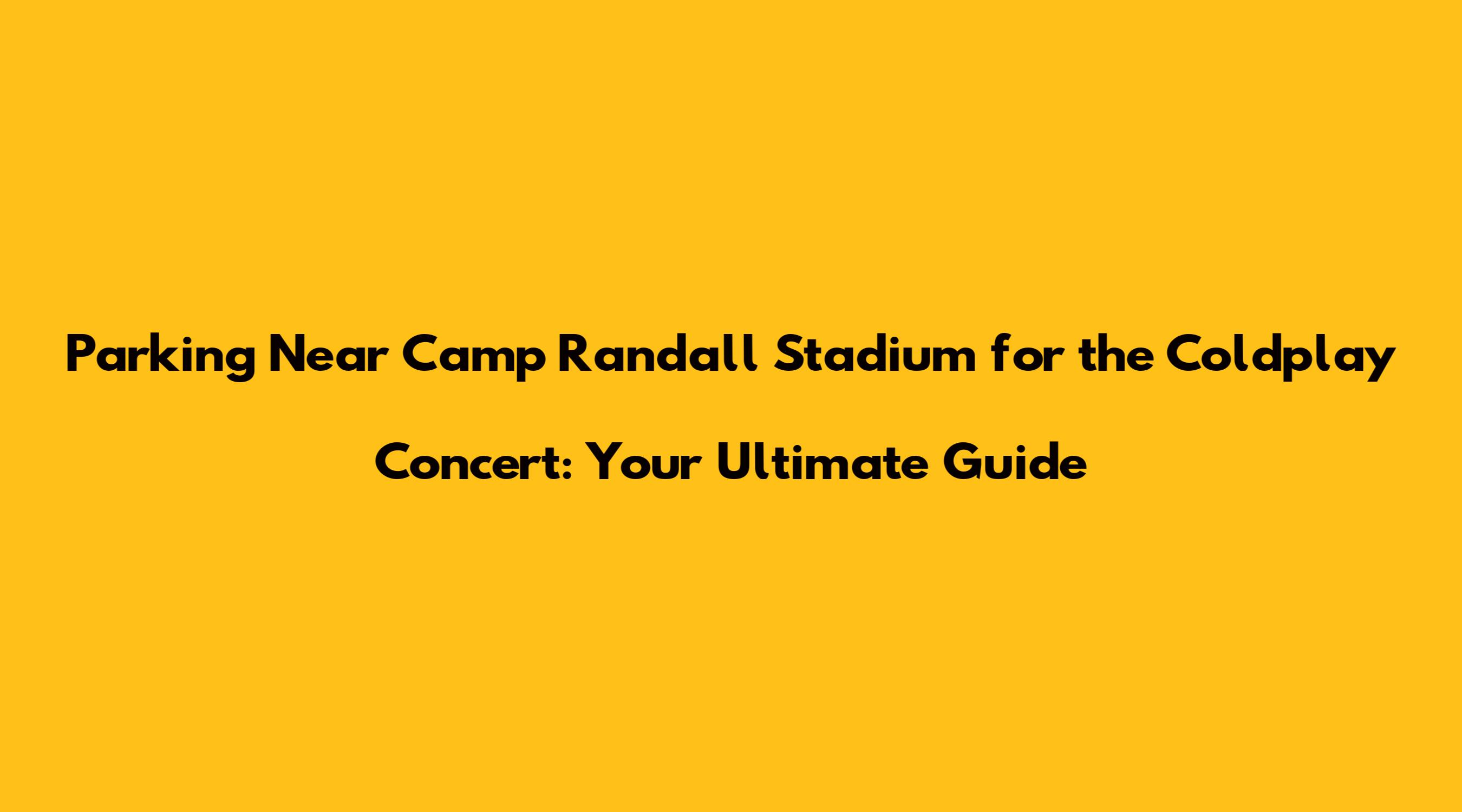 Parking Near Camp Randall Stadium for the Coldplay Concert: Your Ultimate Guide